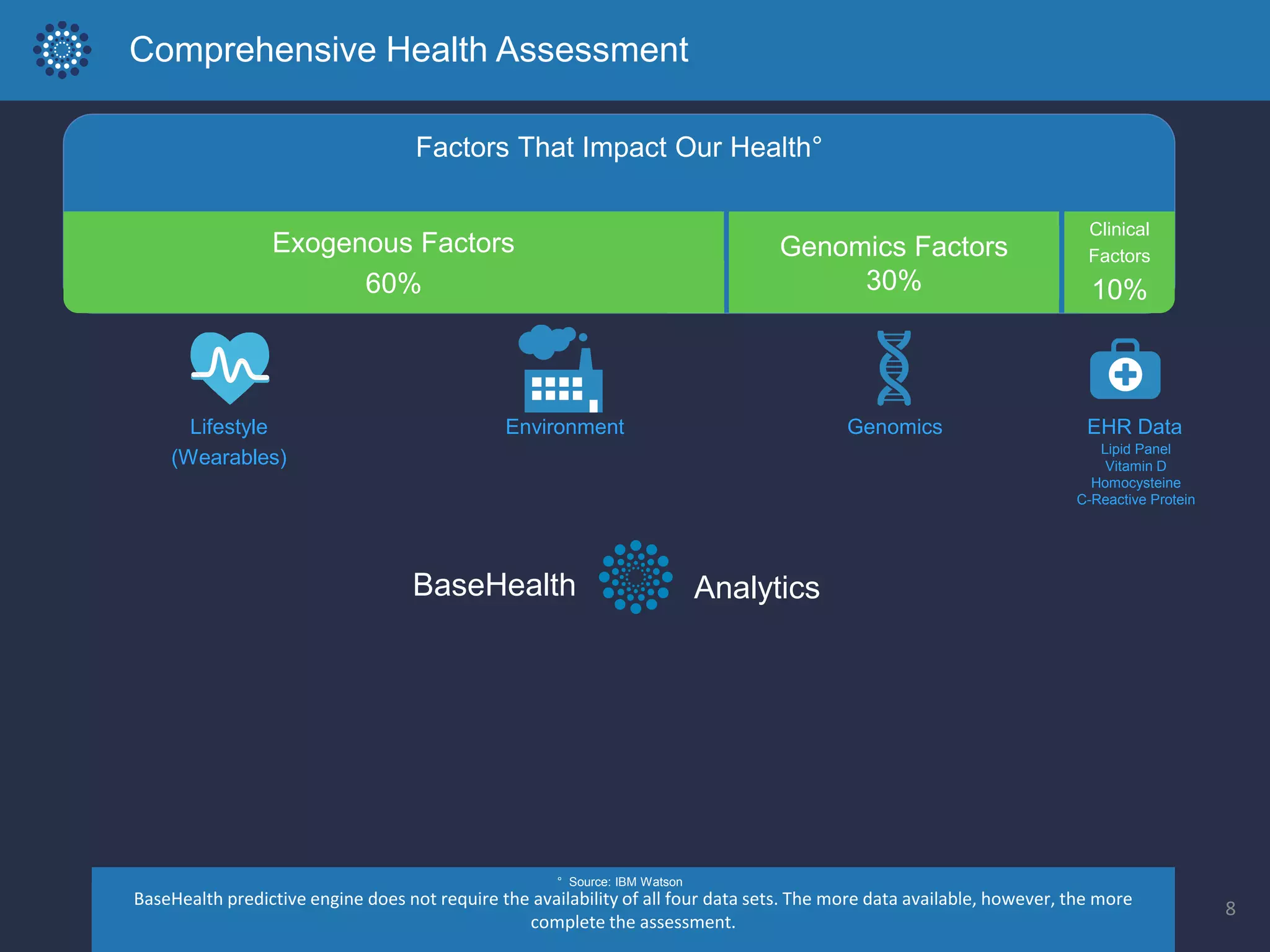 Comprehensive Health Assessment

Factors That Impact Our Health°

Exogenous Factors
60%

Genomics Factors
30%

Clinical Factors
10%

Lifestyle (Wearables)

Environment

Genomics

EHR Data
Lipid Panel
Vitamin D
Homocysteine
C-Reactive Protein

BaseHealth Analytics

° Source: IBM Watson
BaseHealth predictive engine does not require the availability of all four data sets. The more data available, however, the more complete the assessment.

8